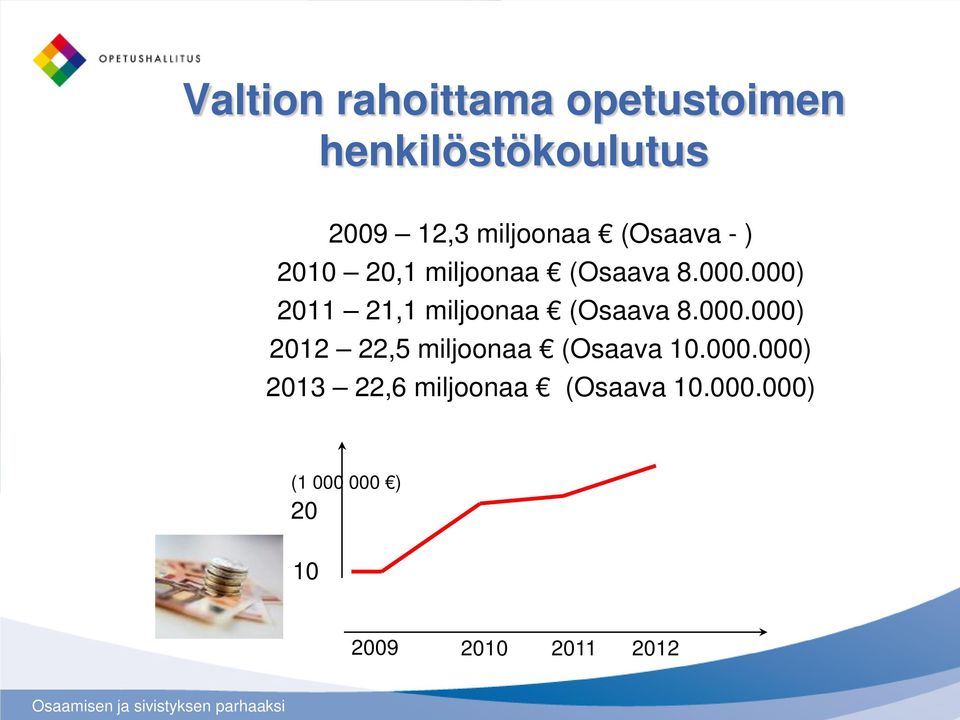 OPETUSHALLITUS

Valtion rahoittama opetustoimen henkilöstökoulutus

2009 – 12,3 miljoonaa € (Osaava - )
2010 – 20,1 miljoonaa € (Osaava 8.000.000)
2011 – 21,1 miljoonaa € (Osaava 8.000.000)
2012 – 22,5 miljoonaa € (Osaava 10.000.000)
2013 – 22,6 miljoonaa € (Osaava 10.000.000)

(1 000 000 €)
20
10
2009 2010 2011 2012

Osaamisen ja sivistyksen parhaaksi